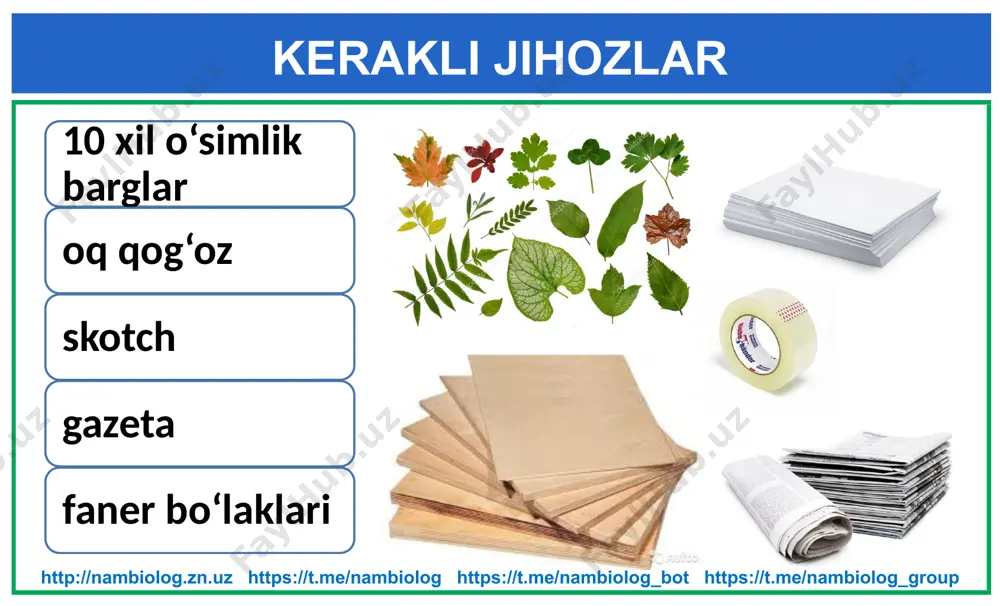 KERAKLI JIHOZLAR

10 xil o‘simlik barglar

oq qog‘oz

skotch

gazeta

faner bo‘laklari

FaylHub.uz

http://nambiolog.zn.uz https://t.me/nambiolog https://t.me/nambiolog_bot https://t.me/nambiolog_group